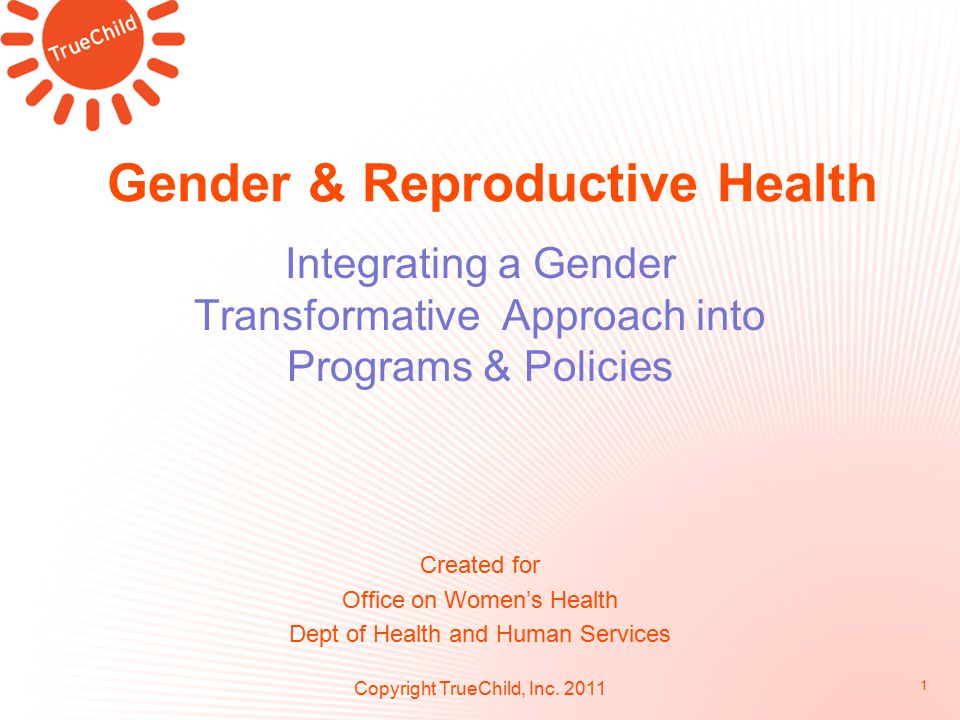 TrueChild

Gender & Reproductive Health

Integrating a Gender Transformative Approach into Programs & Policies

Created for
Office on Women's Health
Dept of Health and Human Services

Copyright TrueChild, Inc. 2011

1